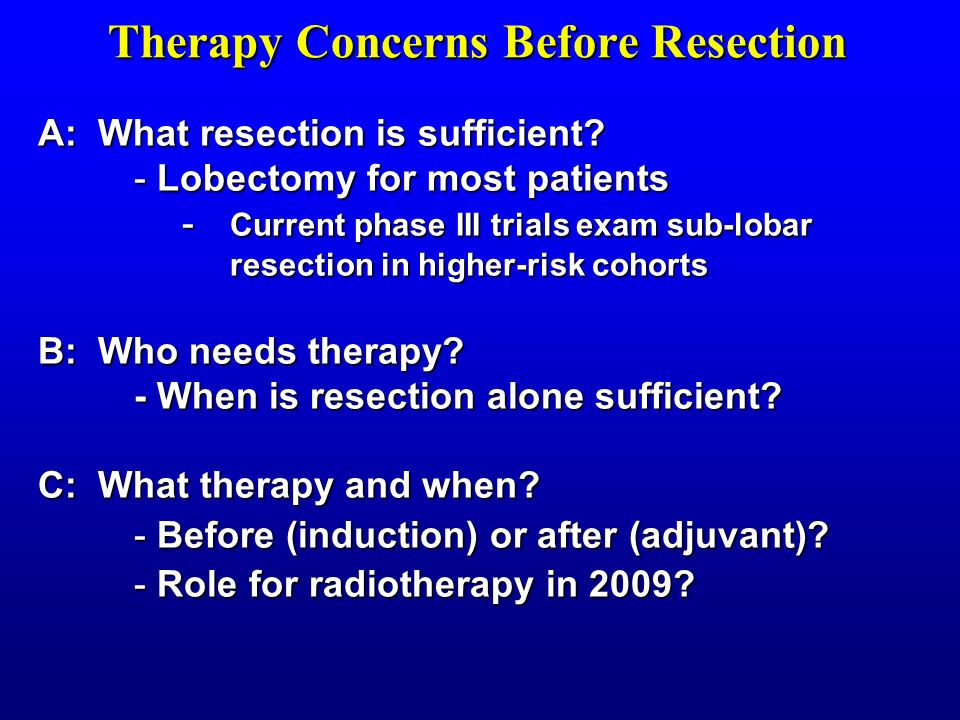 Therapy Concerns Before Resection

A: What resection is sufficient?
- Lobectomy for most patients
- Current phase III trials exam sub-lobar resection in higher-risk cohorts

B: Who needs therapy?
- When is resection alone sufficient?

C: What therapy and when?
- Before (induction) or after (adjuvant)?
- Role for radiotherapy in 2009?